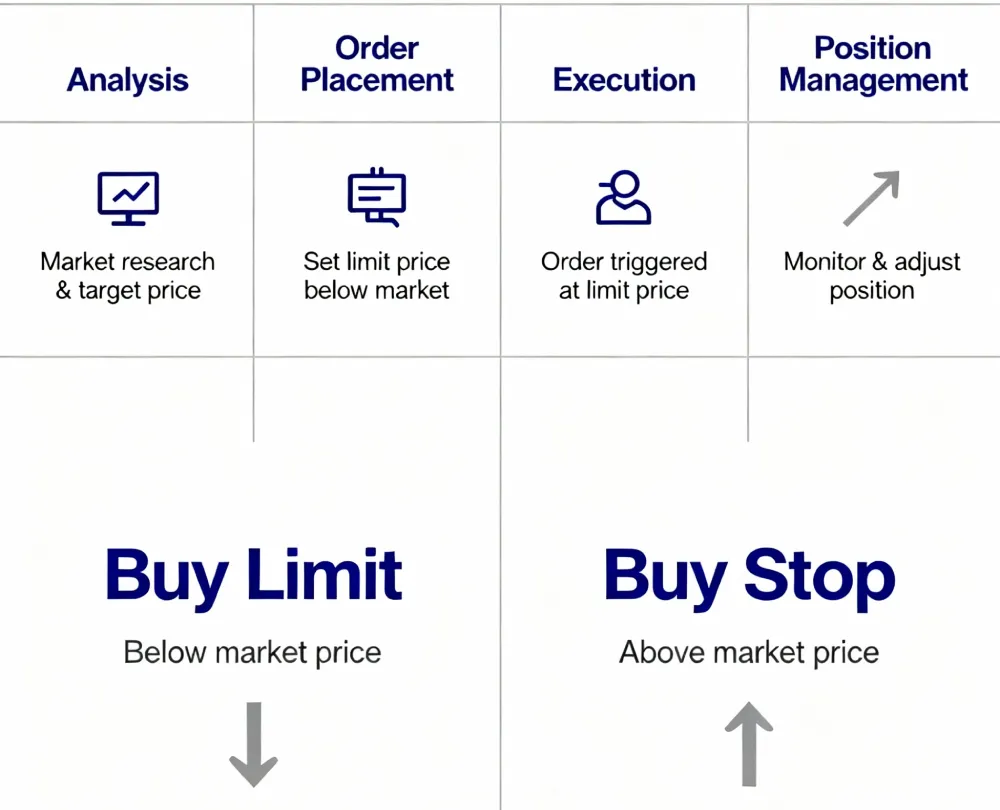 | Analysis | Order Placement | Execution | Position Management |
|---|---|---|---|
| Market research & target price | Set limit price below market | Order triggered at limit price | Monitor & adjust position |

Buy Limit

Below market price

Buy Stop

Above market price